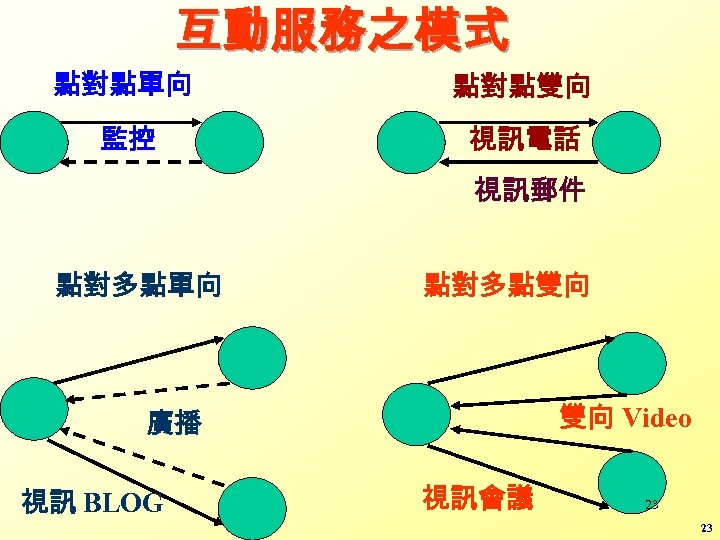 互動服務之模式

點對點單向

監控

點對點雙向

視訊電話

視訊郵件

點對多點單向

廣播

視訊 BLOG

點對多點雙向

雙向 Video

視訊會議

23

23